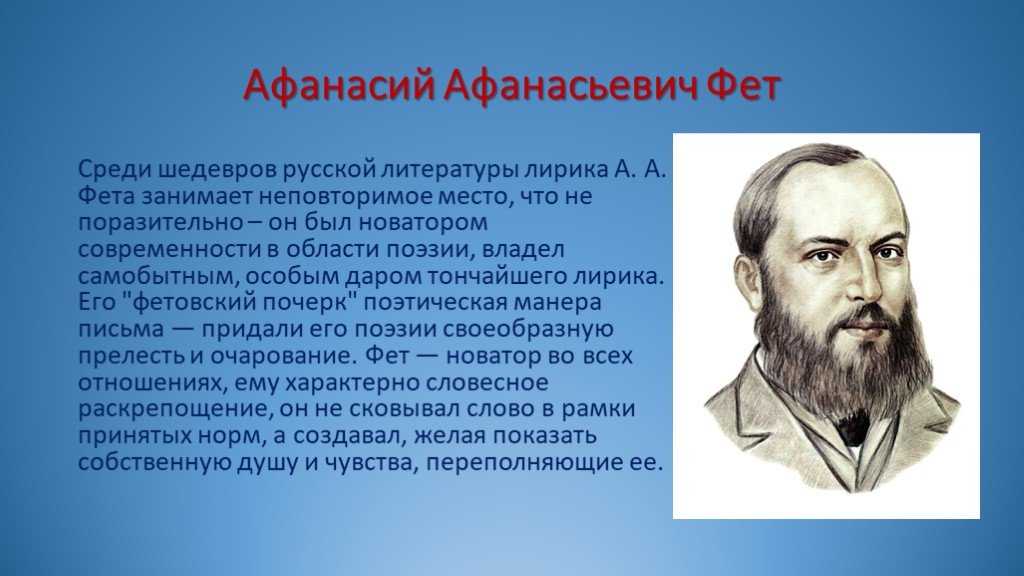 Афанасий Афанасьевич Фет

Среди шедевров русской литературы лирика А. А. Фета занимает неповторимое место, что не поразительно – он был новатором современности в области поэзии, владел самобытным, особым даром тончайшего лирика. Его "фетовский почерк" поэтическая манера письма — придали его поэзии своеобразную прелесть и очарование. Фет — новатор во всех отношениях, ему характерно словесное раскрепощение, он не сковывал слово в рамки принятых норм, а создавал, желая показать собственную душу и чувства, переполняющие ее.